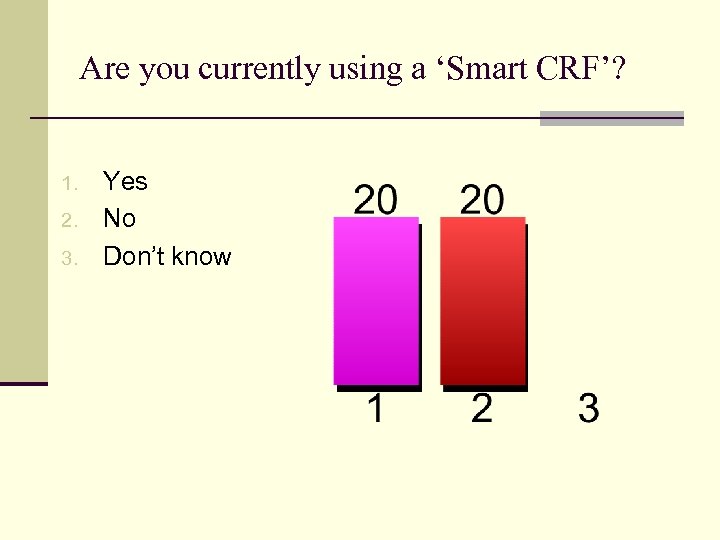 Are you currently using a ‘Smart CRF’?

1. Yes
2. No
3. Don’t know

20 20

1 2 3